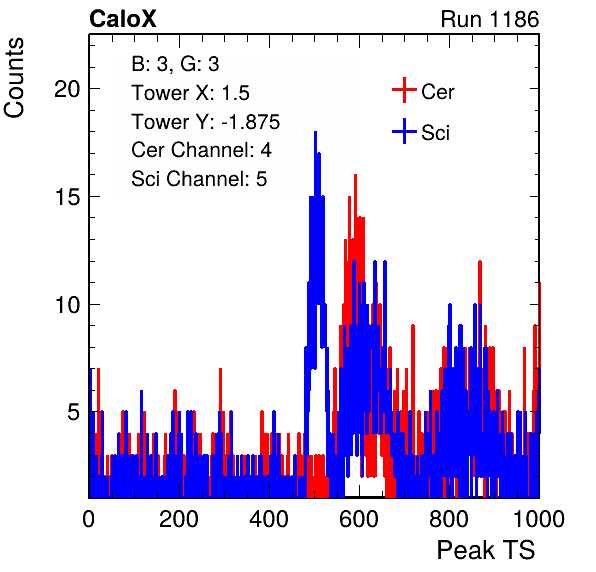 CaloX

Run 1186

Counts

B: 3, G: 3
Tower X: 1.5
Tower Y: -1.875
Cer Channel: 4
Sci Channel: 5

Cer
Sci

20
15
10
5

0
200
400
600
800
1000

Peak TS